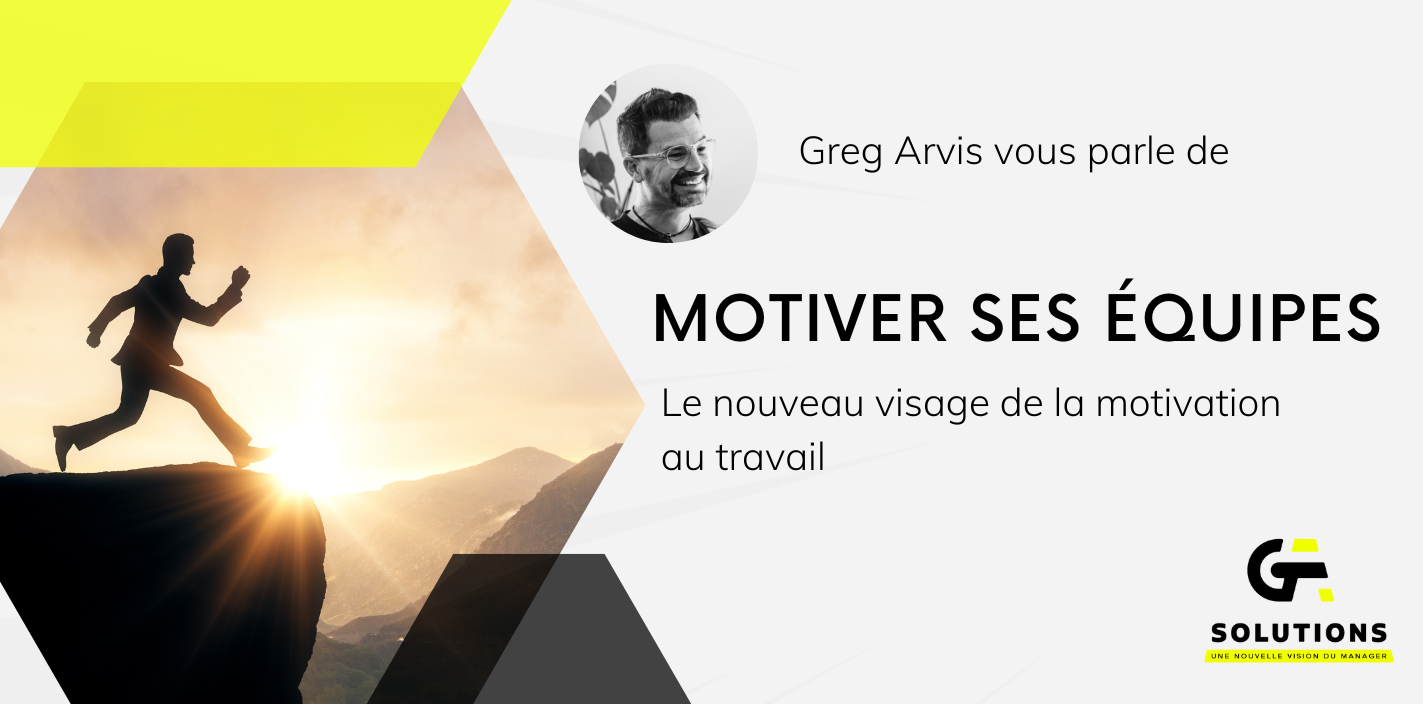 Greg Arvis vous parle de

MOTIVER SES ÉQUIPES

Le nouveau visage de la motivation au travail

GA

SOLUTIONS

UNE NOUVELLE VISION DU MANAGER